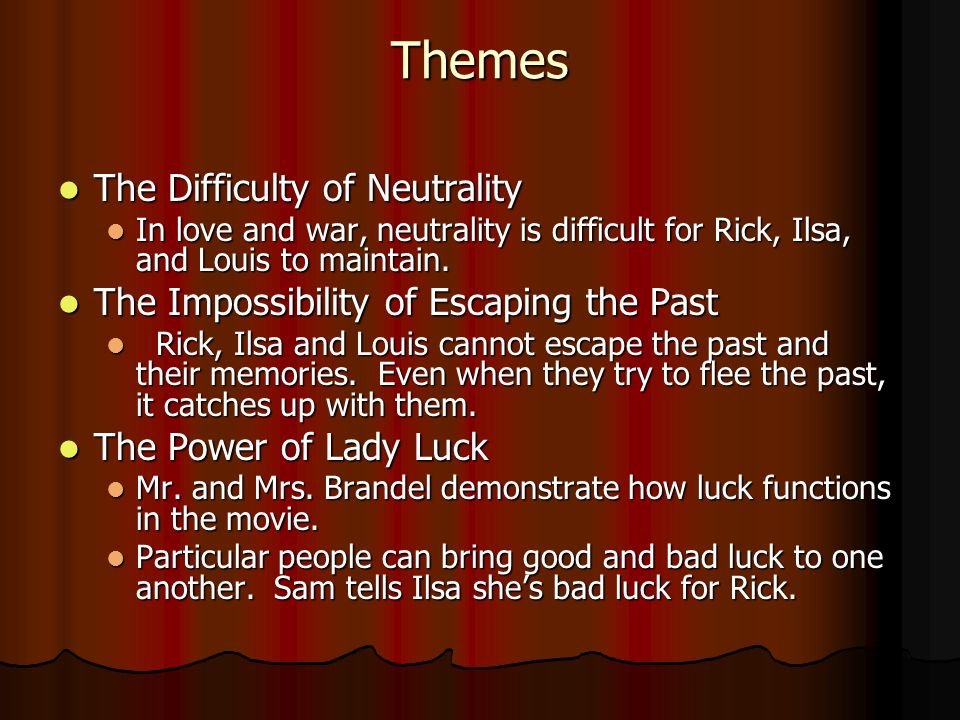 Themes

- The Difficulty of Neutrality
  - In love and war, neutrality is difficult for Rick, Ilsa, and Louis to maintain.
- The Impossibility of Escaping the Past
  - Rick, Ilsa and Louis cannot escape the past and their memories. Even when they try to flee the past, it catches up with them.
- The Power of Lady Luck
  - Mr. and Mrs. Brandel demonstrate how luck functions in the movie.
  - Particular people can bring good and bad luck to one another. Sam tells Ilsa she's bad luck for Rick.